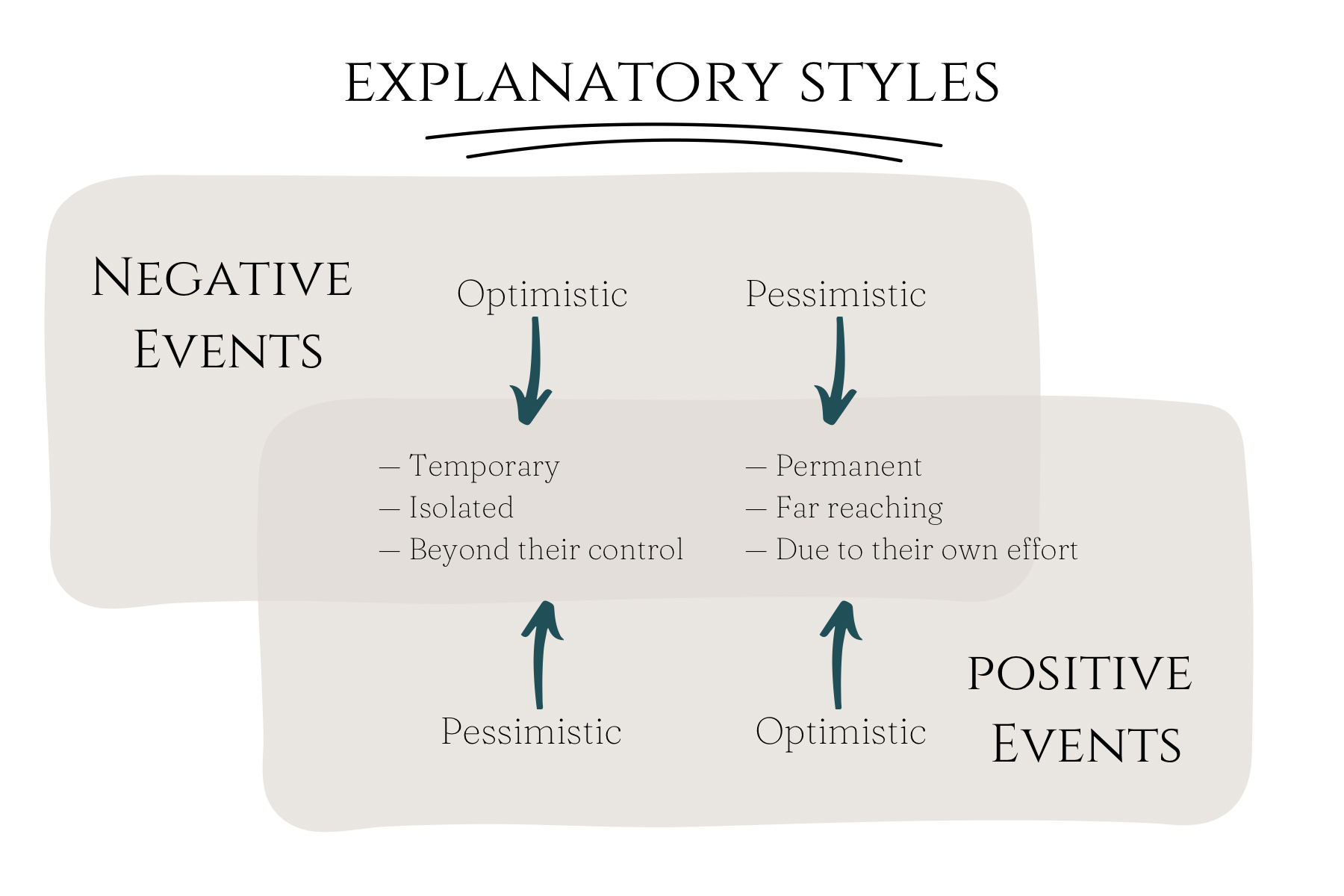 EXPLANATORY STYLES

NEGATIVE EVENTS

Optimistic

Pessimistic

— Temporary
— Isolated
— Beyond their control

— Permanent
— Far reaching
— Due to their own effort

Pessimistic

Optimistic

POSITIVE EVENTS